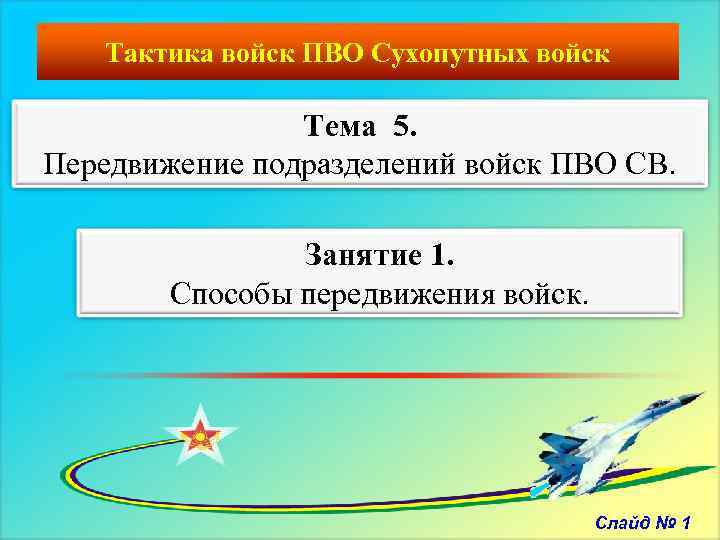 Тактика войск ПВО Сухопутных войск

Тема 5.
Передвижение подразделений войск ПВО СВ.

Занятие 1.
Способы передвижения войск.

Слайд № 1